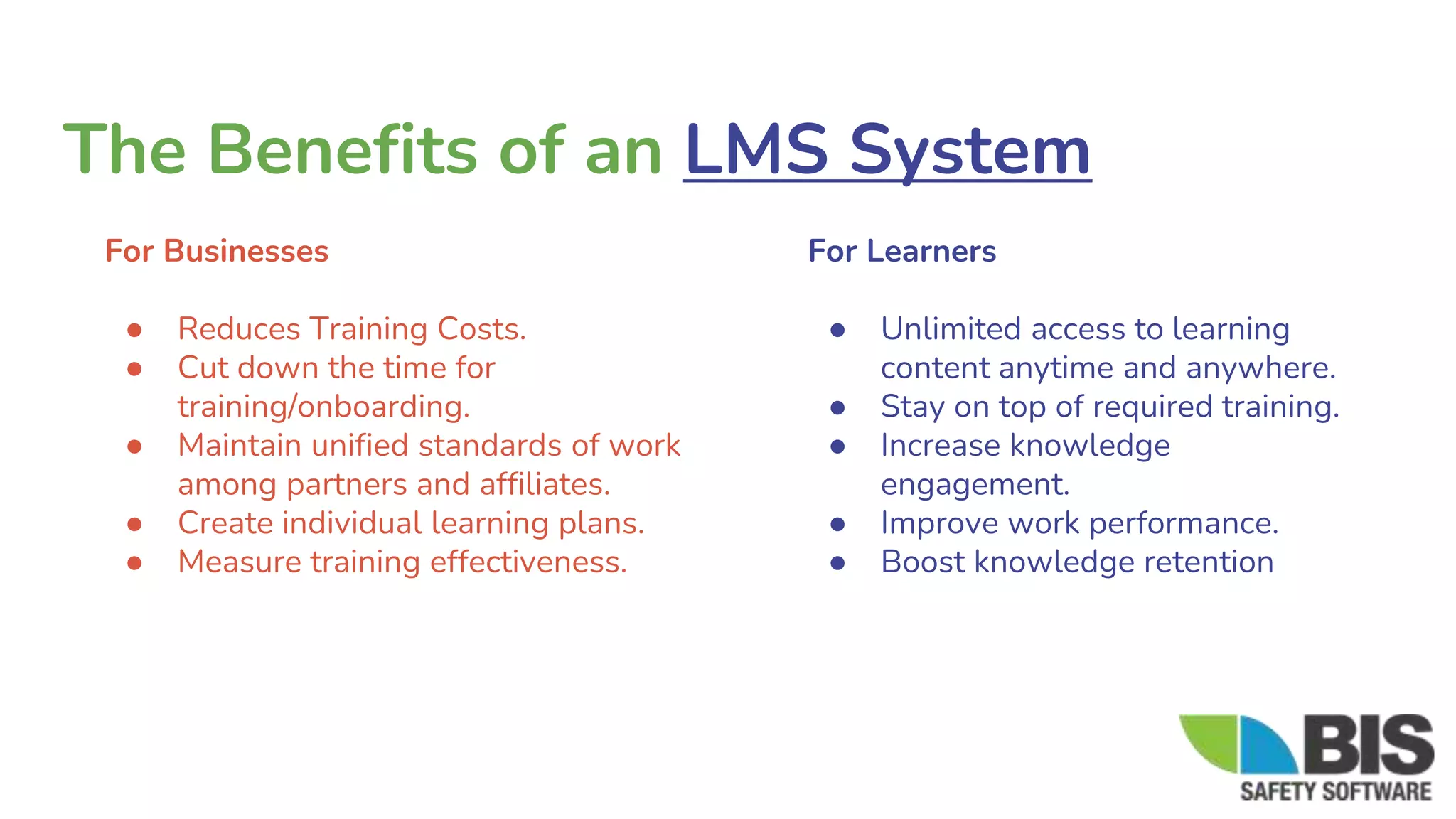 The Benefits of an LMS System

For Businesses

- Reduces Training Costs.
- Cut down the time for training/onboarding.
- Maintain unified standards of work among partners and affiliates.
- Create individual learning plans.
- Measure training effectiveness.

For Learners

- Unlimited access to learning content anytime and anywhere.
- Stay on top of required training.
- Increase knowledge engagement.
- Improve work performance.
- Boost knowledge retention

BIS
SAFETY SOFTWARE